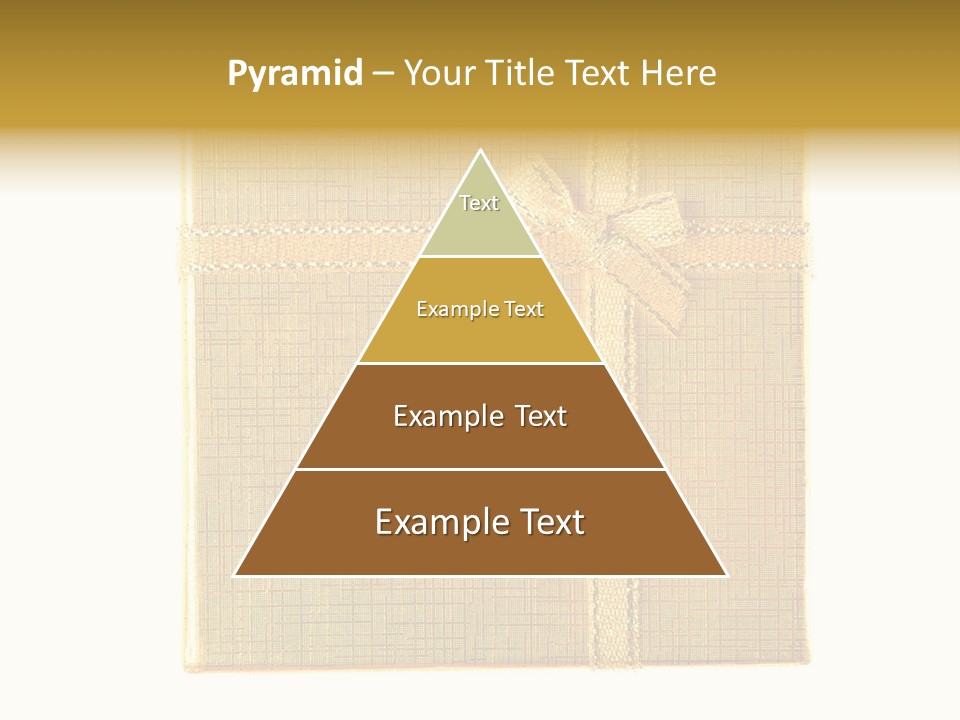 Pyramid – Your Title Text Here

Text

Example Text

Example Text

Example Text